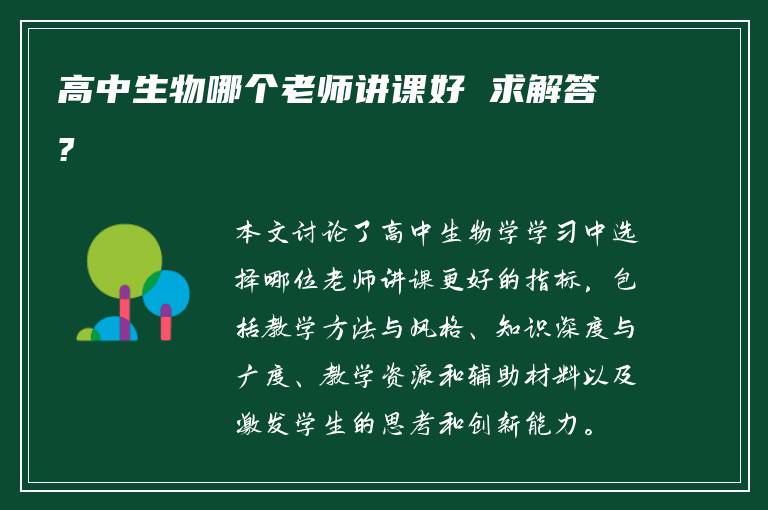 高中生物哪个老师讲课好 求解答?

本文讨论了高中生物学学习中选择哪位老师讲课更好的指标，包括教学方法与风格、知识深度与广度、教学资源和辅助材料以及激发学生的思考和创新能力。